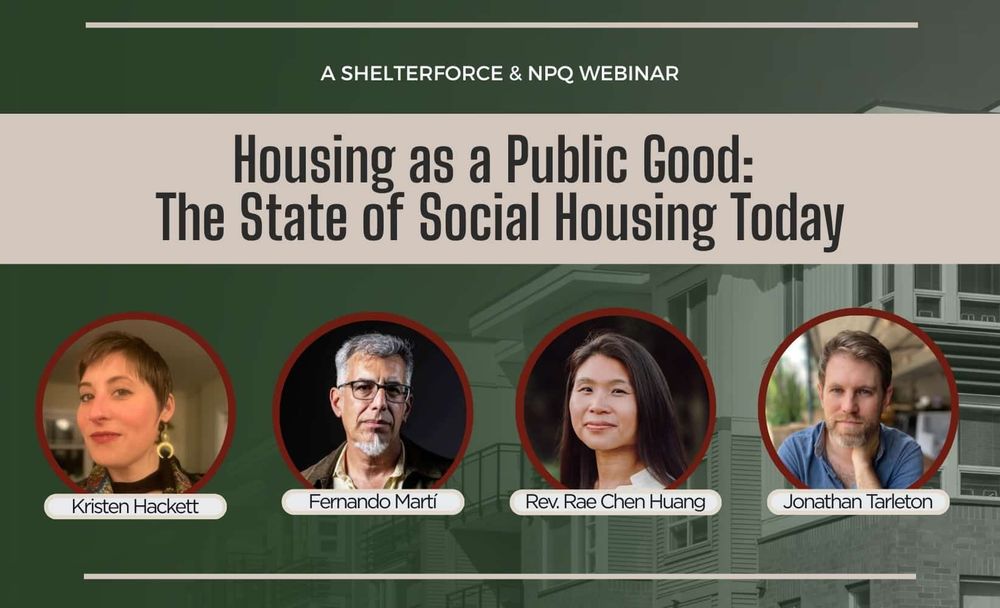 A SHELTERFORCE & NPQ WEBINAR

Housing as a Public Good: The State of Social Housing Today

Kristen Hackett

Fernando Martí

Rev. Rae Chen Huang

Jonathan Tarleton